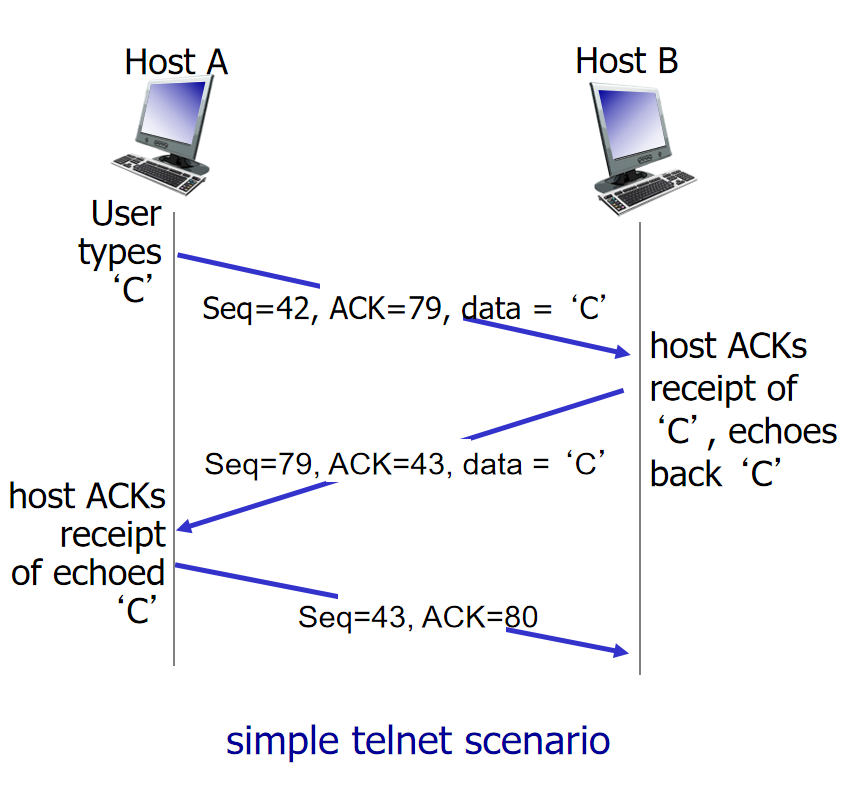 Host A

Host B

User types ‘C’

Seq=42, ACK=79, data = ‘C’

host ACKs receipt of ‘C’, echoes back ‘C’

Seq=79, ACK=43, data = ‘C’

host ACKs receipt of echoed ‘C’

Seq=43, ACK=80

simple telnet scenario